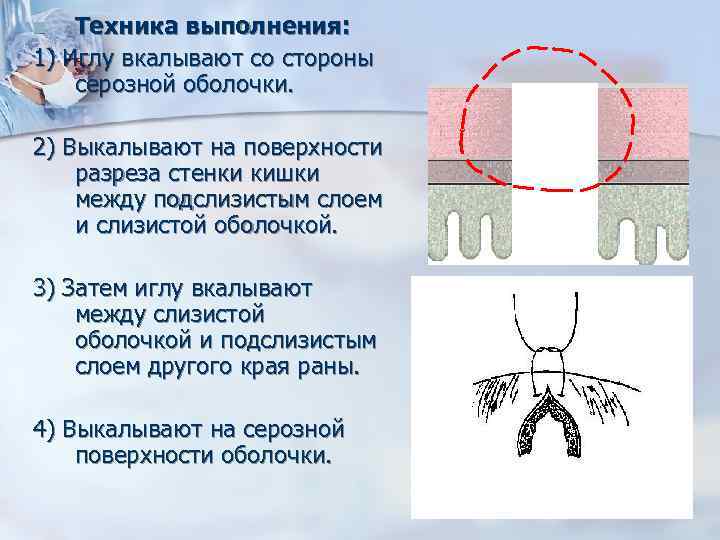 Техника выполнения:

1) Иглу вкалывают со стороны серозной оболочки.

2) Выкалывают на поверхности разреза стенки кишки между подслизистым слоем и слизистой оболочкой.

3) Затем иглу вкалывают между слизистой оболочкой и подслизистым слоем другого края раны.

4) Выкалывают на серозной поверхности оболочки.